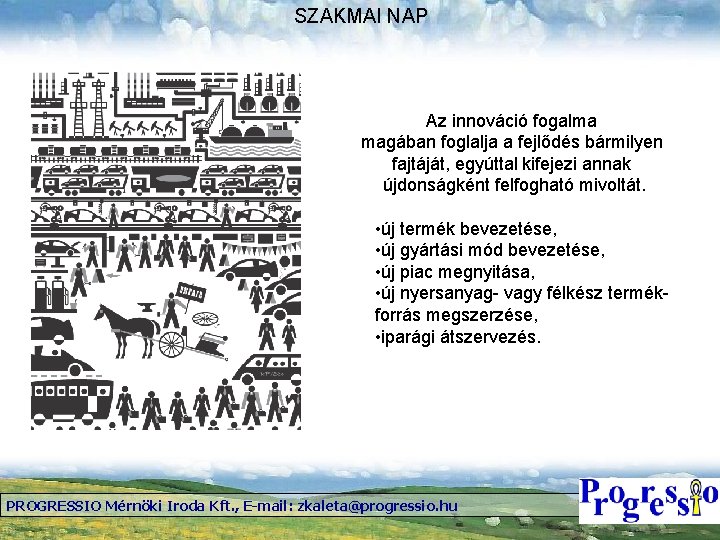 SZAKMAI NAP

Az innováció fogalma magában foglalja a fejlődés bármilyen fajtáját, egyúttal kifejezi annak újdonságként felfogható mivoltát.

•új termék bevezetése,
•új gyártási mód bevezetése,
•új piac megnyitása,
•új nyersanyag- vagy félkész termékforrás megszerzése,
•iparági átszervezés.

PROGRESSIO Mérnöki Iroda Kft., E-mail: zkaleta@progressio.hu

Progressio